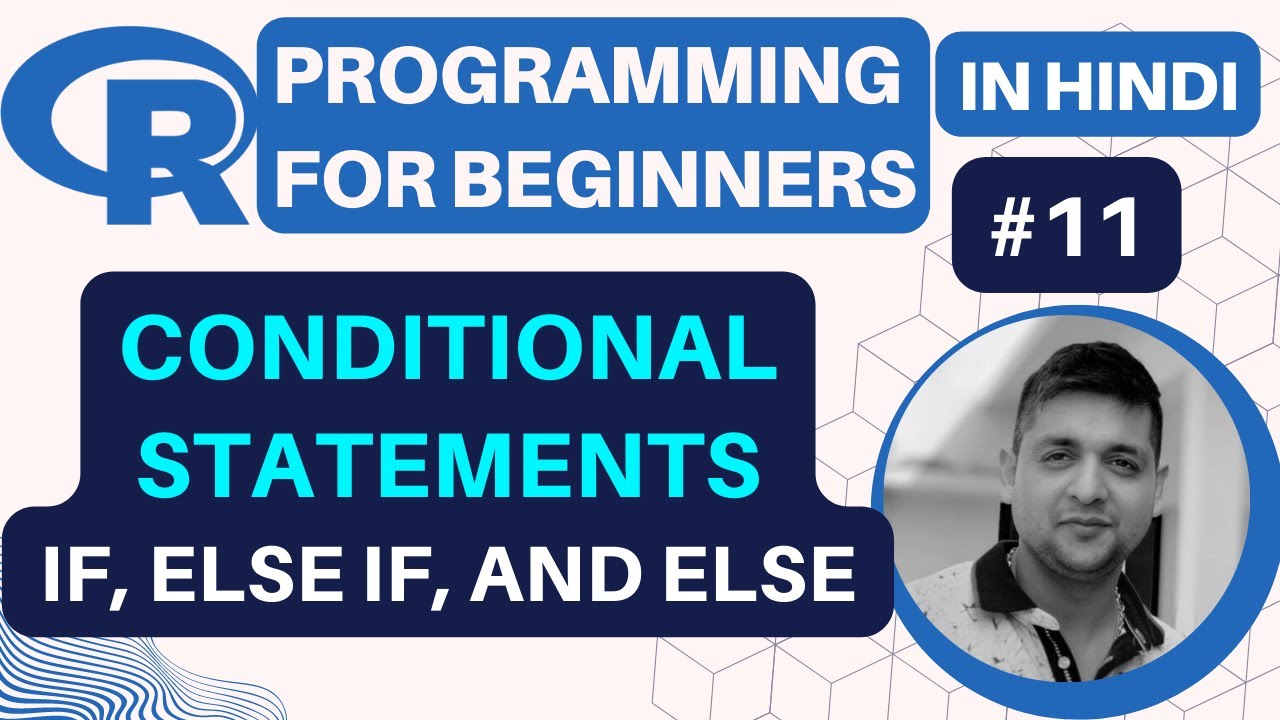 R

PROGRAMMING FOR BEGINNERS

IN HINDI

#11

CONDITIONAL STATEMENTS

IF, ELSE IF, AND ELSE